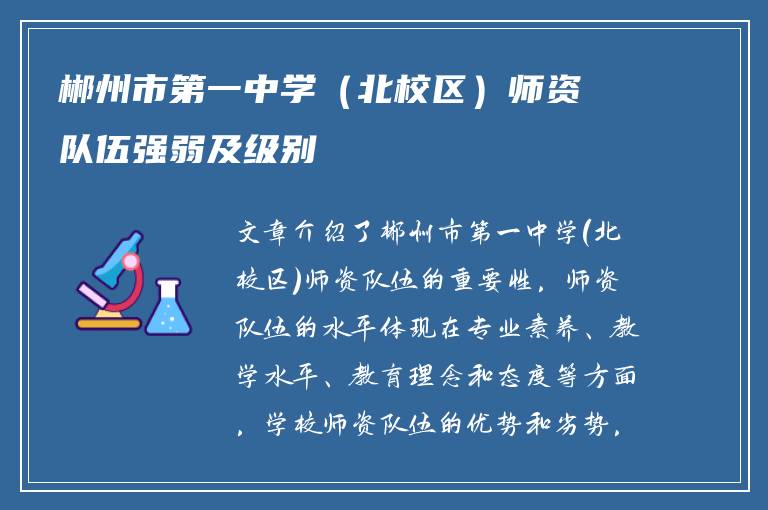 郴州市第一中学（北校区）师资队伍强弱及级别

文章介绍了郴州市第一中学(北校区)师资队伍的重要性，师资队伍的水平体现在专业素养、教学水平、教育理念和态度等方面，学校师资队伍的优势和劣势，